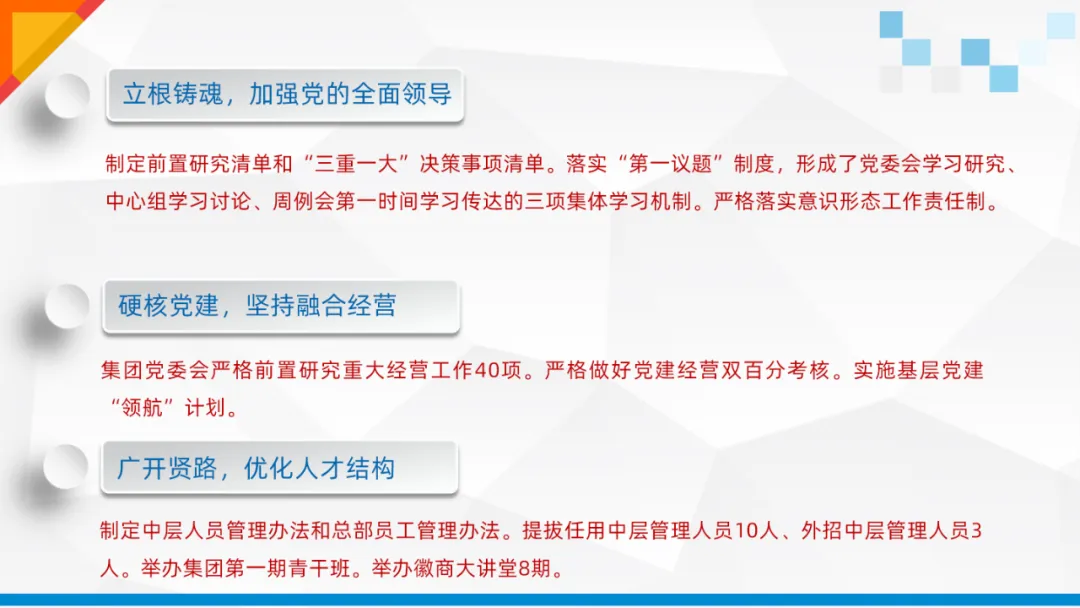 立根铸魂，加强党的全面领导

制定前置研究清单和“三重一大”决策事项清单。落实“第一议题”制度，形成了党委会学习研究、中心组学习讨论、周例会第一时间学习传达的三项集体学习机制。严格落实意识形态工作责任制。

硬核党建，坚持融合经营

集团党委会严格前置研究重大经营工作40项。严格做好党建经营双百分考核。实施基层党建“领航”计划。

广开贤路，优化人才结构

制定中层人员管理办法和总部员工管理办法。提拔任用中层管理人员10人、外招中层管理人员3人。举办集团第一期青干班。举办徽商大讲堂8期。